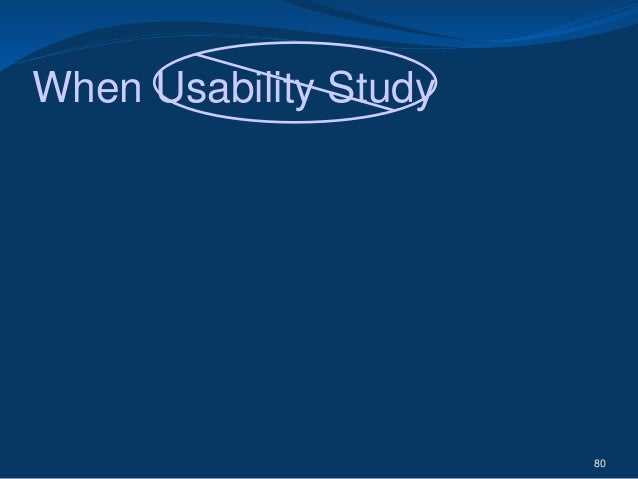 When Usability Study

80